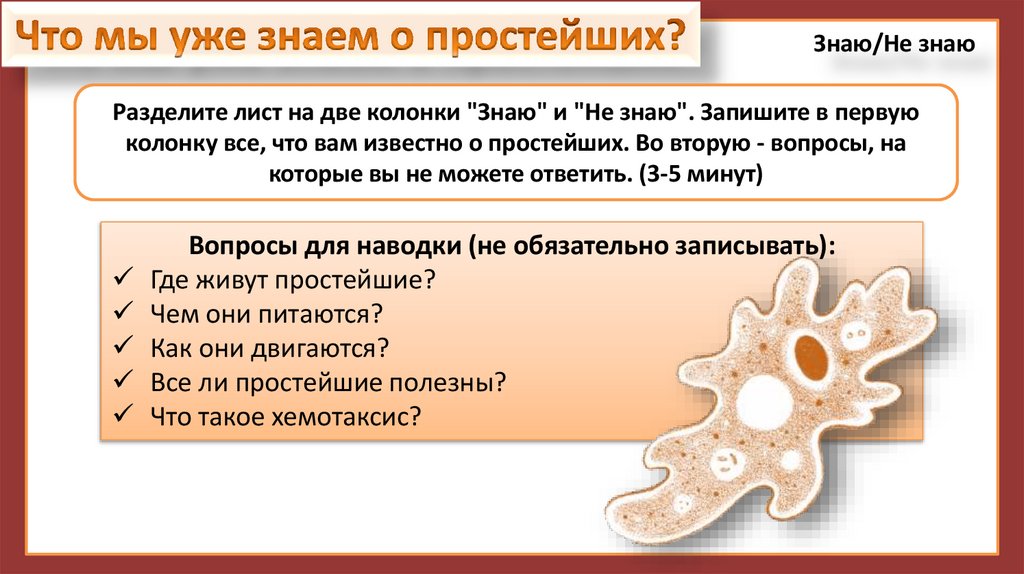 Что мы уже знаем о простейших?

Знаю/Не знаю

Разделите лист на две колонки "Знаю" и "Не знаю". Запишите в первую колонку все, что вам известно о простейших. Во вторую - вопросы, на которые вы не можете ответить. (3-5 минут)

Вопросы для наводки (не обязательно записывать):
✓ Где живут простейшие?
✓ Чем они питаются?
✓ Как они двигаются?
✓ Все ли простейшие полезны?
✓ Что такое хемотаксис?